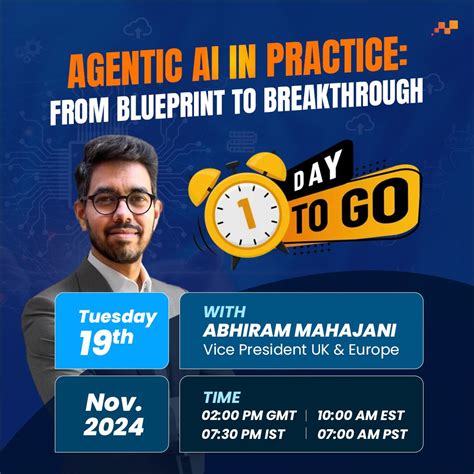 AGENTIC AI IN PRACTICE:
FROM BLUEPRINT TO BREAKTHROUGH

1 DAY TO GO

Tuesday
19th

WITH
ABHIRAM MAHAJANI
Vice President UK & Europe

Nov.
2024

TIME
02:00 PM GMT | 10:00 AM EST
07:30 PM IST | 07:00 AM PST